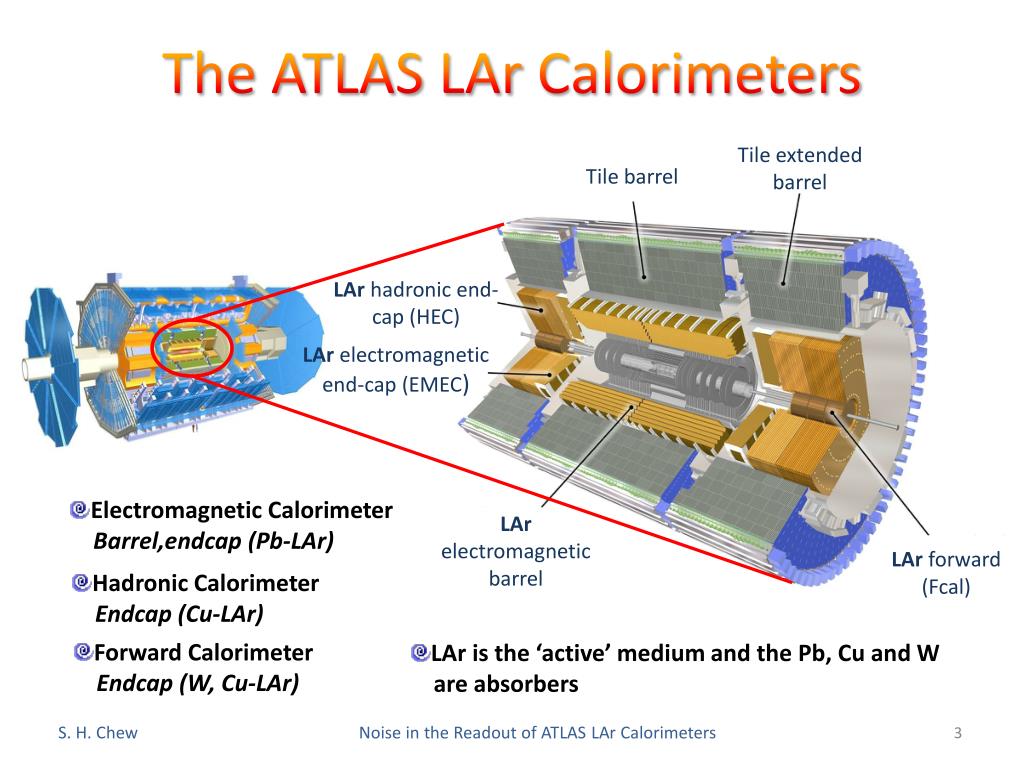 The ATLAS LAr Calorimeters

Tile barrel

Tile extended barrel

LAr hadronic end-cap (HEC)

LAr electromagnetic end-cap (EMEC)

LAr electromagnetic barrel

LAr forward (Fcal)

Electromagnetic Calorimeter
Barrel,endcap (Pb-LAr)

Hadronic Calorimeter
Endcap (Cu-LAr)

Forward Calorimeter
Endcap (W, Cu-LAr)

LAr is the ‘active’ medium and the Pb, Cu and W are absorbers

S. H. Chew

Noise in the Readout of ATLAS LAr Calorimeters

3